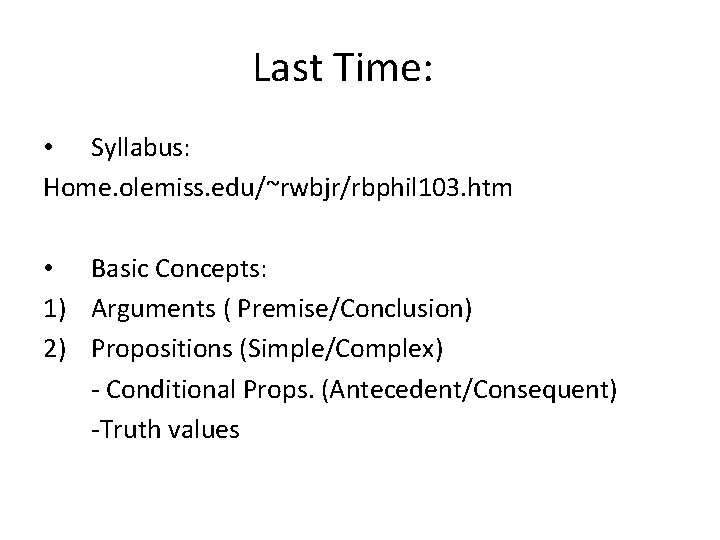 Last Time:

• Syllabus:
Home.olemiss.edu/~rwbjr/rbphil103.htm

• Basic Concepts:
1) Arguments ( Premise/Conclusion)
2) Propositions (Simple/Complex)
- Conditional Props. (Antecedent/Consequent)
-Truth values